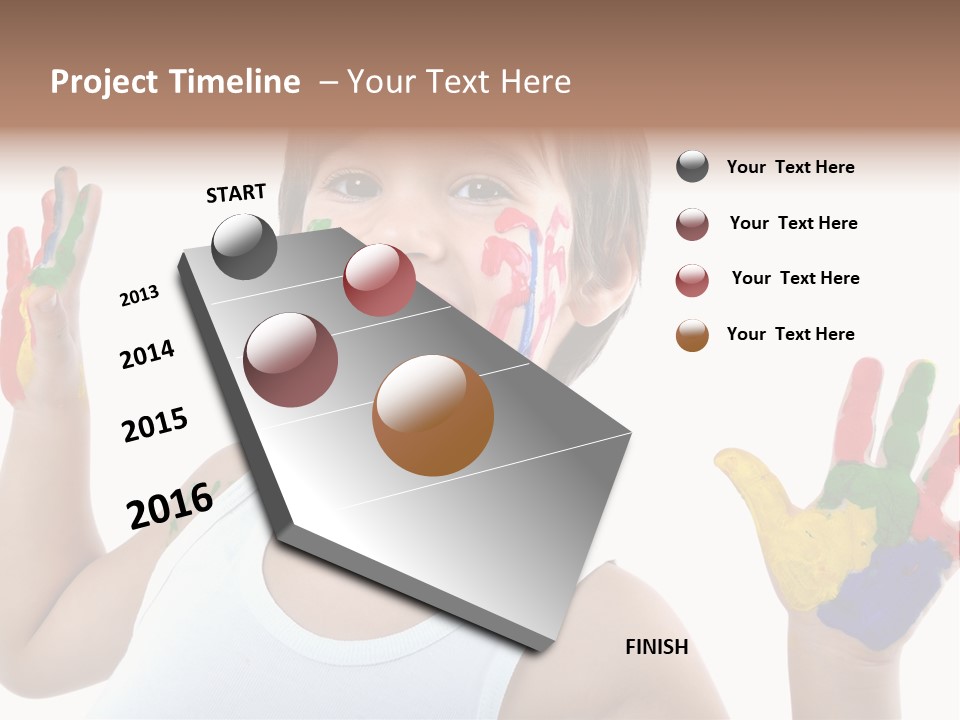 Project Timeline – Your Text Here

START

2013

2014

2015

2016

FINISH

Your Text Here

Your Text Here

Your Text Here

Your Text Here